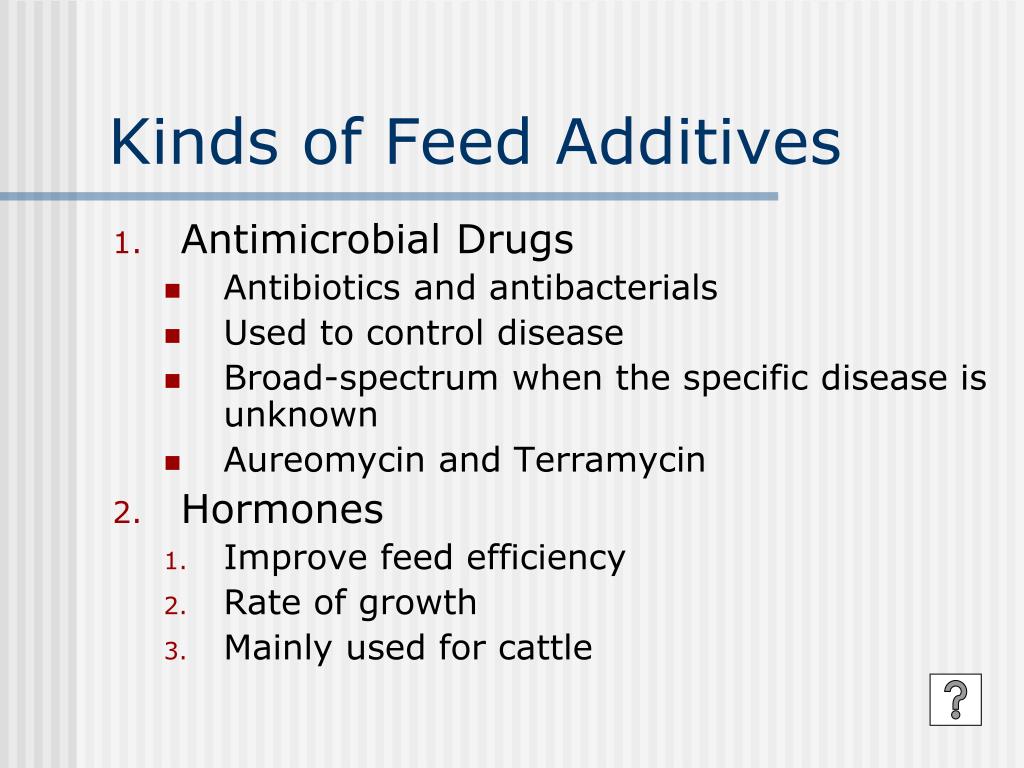 Kinds of Feed Additives

1. Antimicrobial Drugs
   - Antibiotics and antibacterials
   - Used to control disease
   - Broad-spectrum when the specific disease is unknown
   - Aureomycin and Terramycin
2. Hormones
   1. Improve feed efficiency
   2. Rate of growth
   3. Mainly used for cattle

?